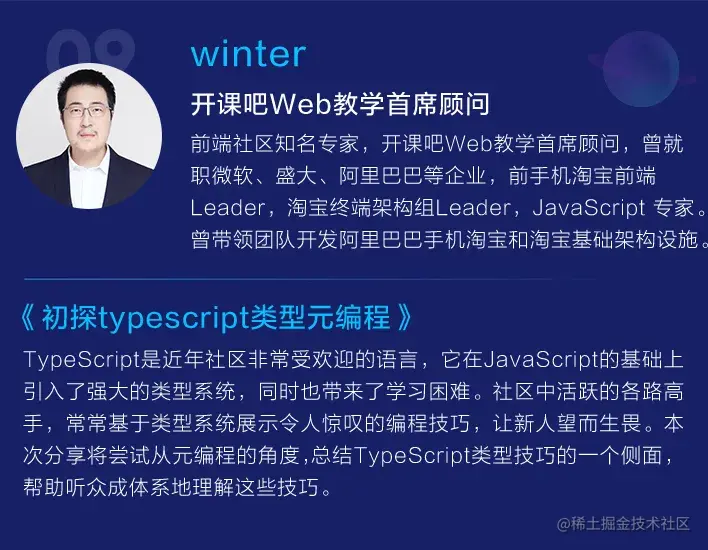 08

winter

开课吧Web教学首席顾问

前端社区知名专家，开课吧Web教学首席顾问，曾就职微软、盛大、阿里巴巴等企业，前手机淘宝前端Leader，淘宝终端架构组Leader，JavaScript 专家。曾带领团队开发阿里巴巴手机淘宝和淘宝基础架构设施。

《 初探typescript类型元编程 》

TypeScript是近年社区非常受欢迎的语言，它在JavaScript的基础上引入了强大的类型系统，同时也带来了学习困难。社区中活跃的各路高手，常常基于类型系统展示令人惊叹的编程技巧，让新人望而生畏。本次分享将尝试从元编程的角度,总结TypeScript类型技巧的一个侧面，帮助听众成体系地理解这些技巧。

@稀土掘金技术社区